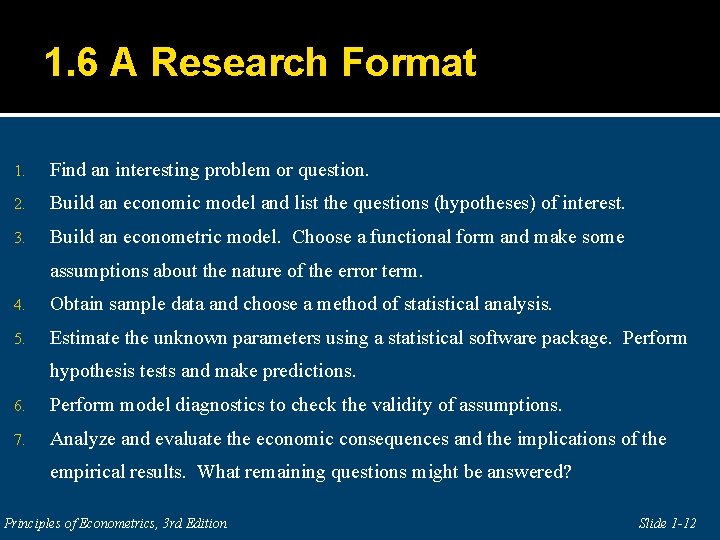 1.6 A Research Format

1. Find an interesting problem or question.
2. Build an economic model and list the questions (hypotheses) of interest.
3. Build an econometric model. Choose a functional form and make some assumptions about the nature of the error term.
4. Obtain sample data and choose a method of statistical analysis.
5. Estimate the unknown parameters using a statistical software package. Perform hypothesis tests and make predictions.
6. Perform model diagnostics to check the validity of assumptions.
7. Analyze and evaluate the economic consequences and the implications of the empirical results. What remaining questions might be answered?

Principles of Econometrics, 3rd Edition

Slide 1-12